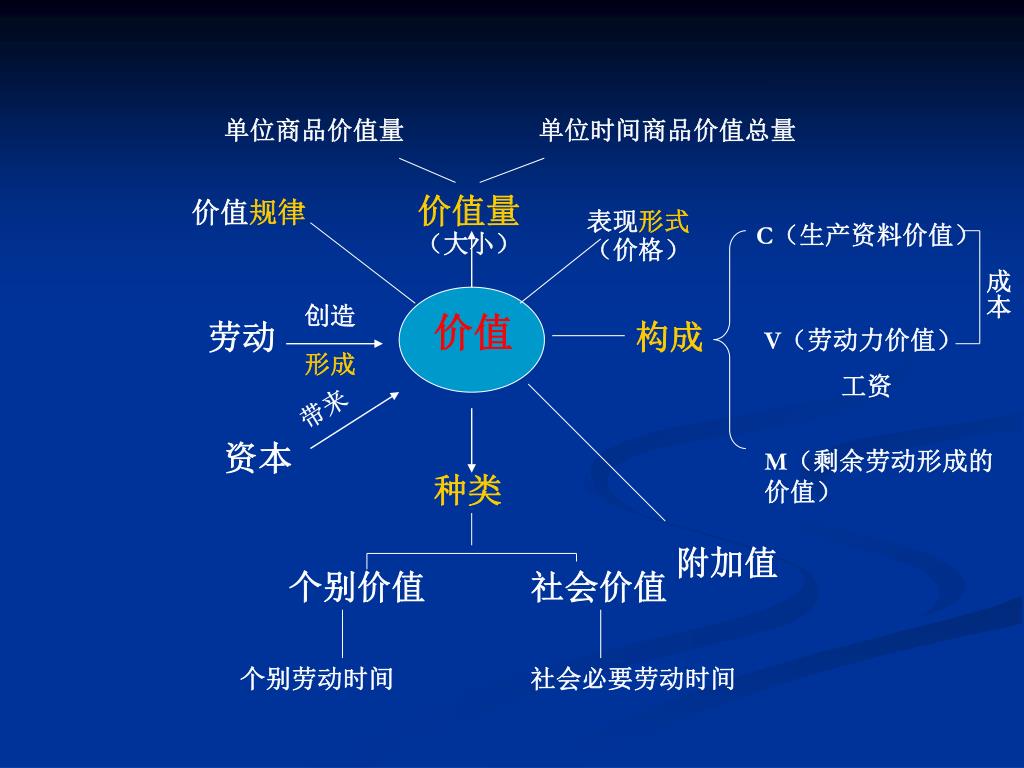 单位商品价值量

单位时间商品价值总量

价值规律

价值量
（大小）

表现形式
（价格）

C（生产资料价值）

成本

劳动

创造

形成

价值

构成

V（劳动力价值）

工资

带来

资本

种类

M（剩余劳动形成的价值）

附加值

个别价值

社会价值

个别劳动时间

社会必要劳动时间